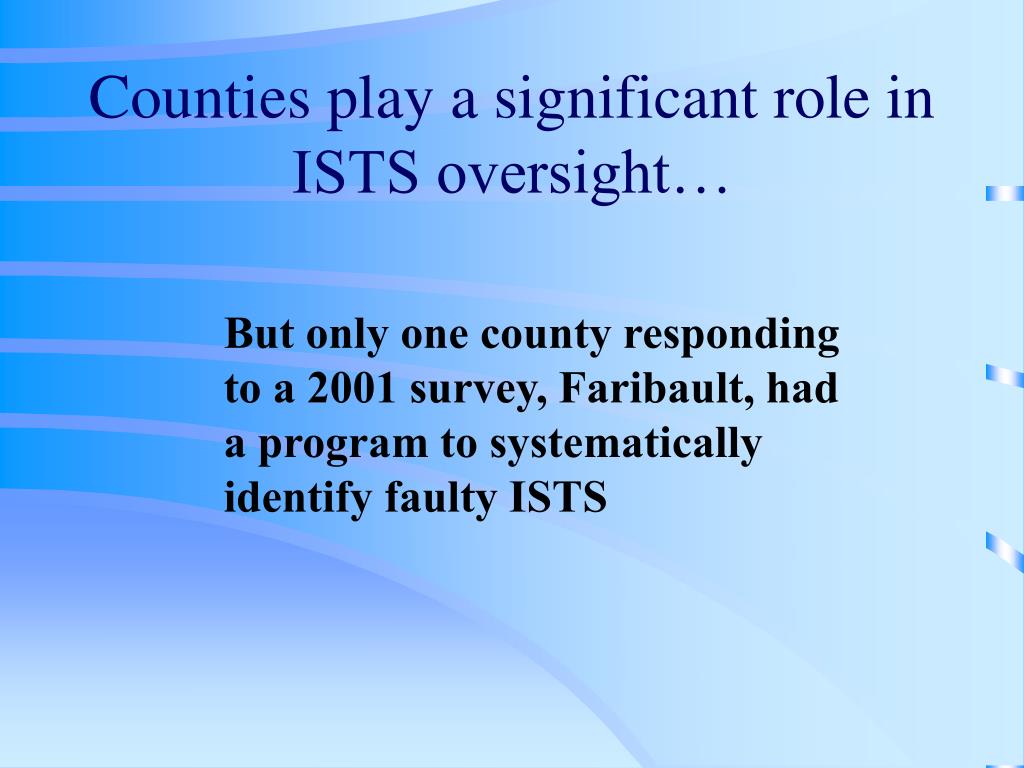 Counties play a significant role in ISTS oversight…

But only one county responding to a 2001 survey, Faribault, had a program to systematically identify faulty ISTS